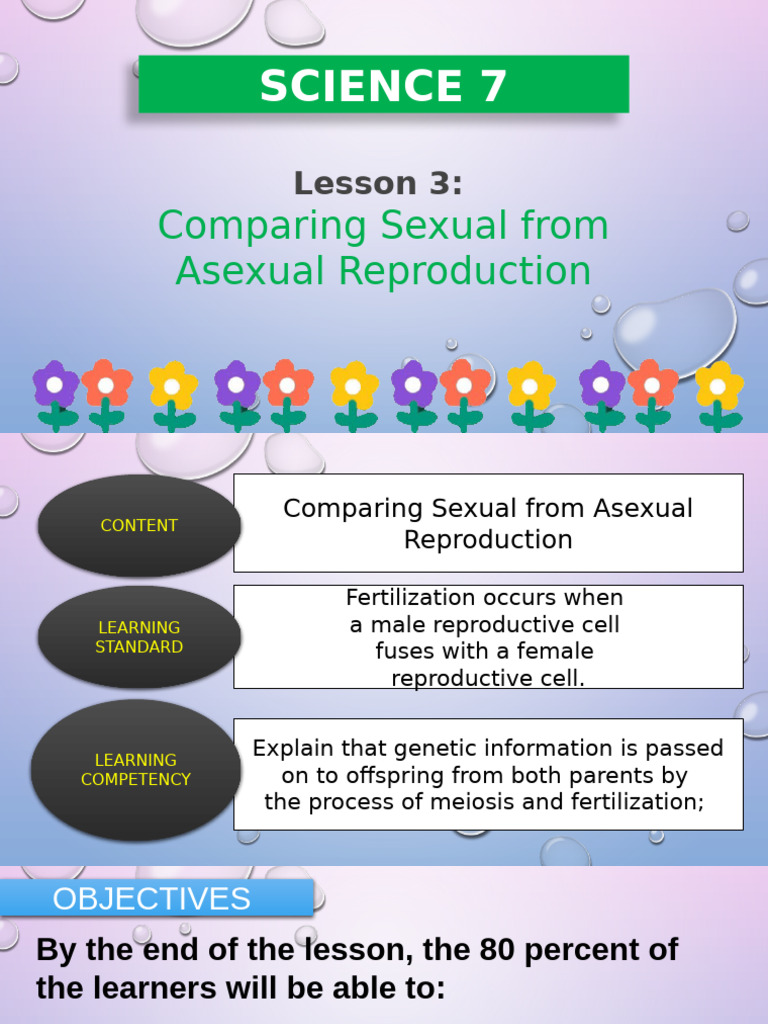 SCIENCE 7

Lesson 3:
Comparing Sexual from Asexual Reproduction

CONTENT

Comparing Sexual from Asexual Reproduction

LEARNING STANDARD

Fertilization occurs when a male reproductive cell fuses with a female reproductive cell.

LEARNING COMPETENCY

Explain that genetic information is passed on to offspring from both parents by the process of meiosis and fertilization;

OBJECTIVES

By the end of the lesson, the 80 percent of the learners will be able to: